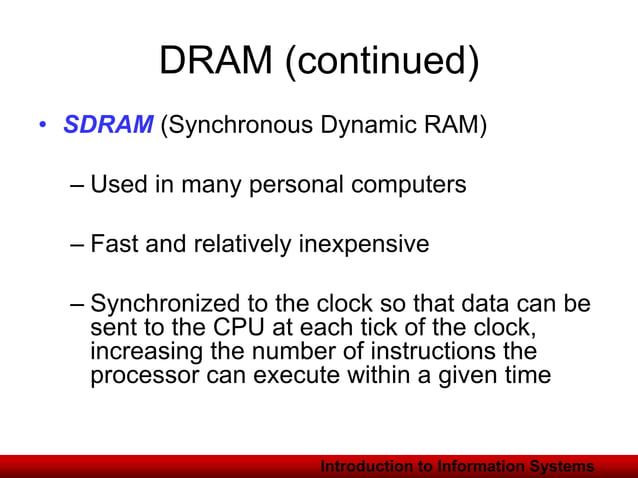 DRAM (continued)

• SDRAM (Synchronous Dynamic RAM)

– Used in many personal computers

– Fast and relatively inexpensive

– Synchronized to the clock so that data can be sent to the CPU at each tick of the clock, increasing the number of instructions the processor can execute within a given time

Introduction to Information Systems